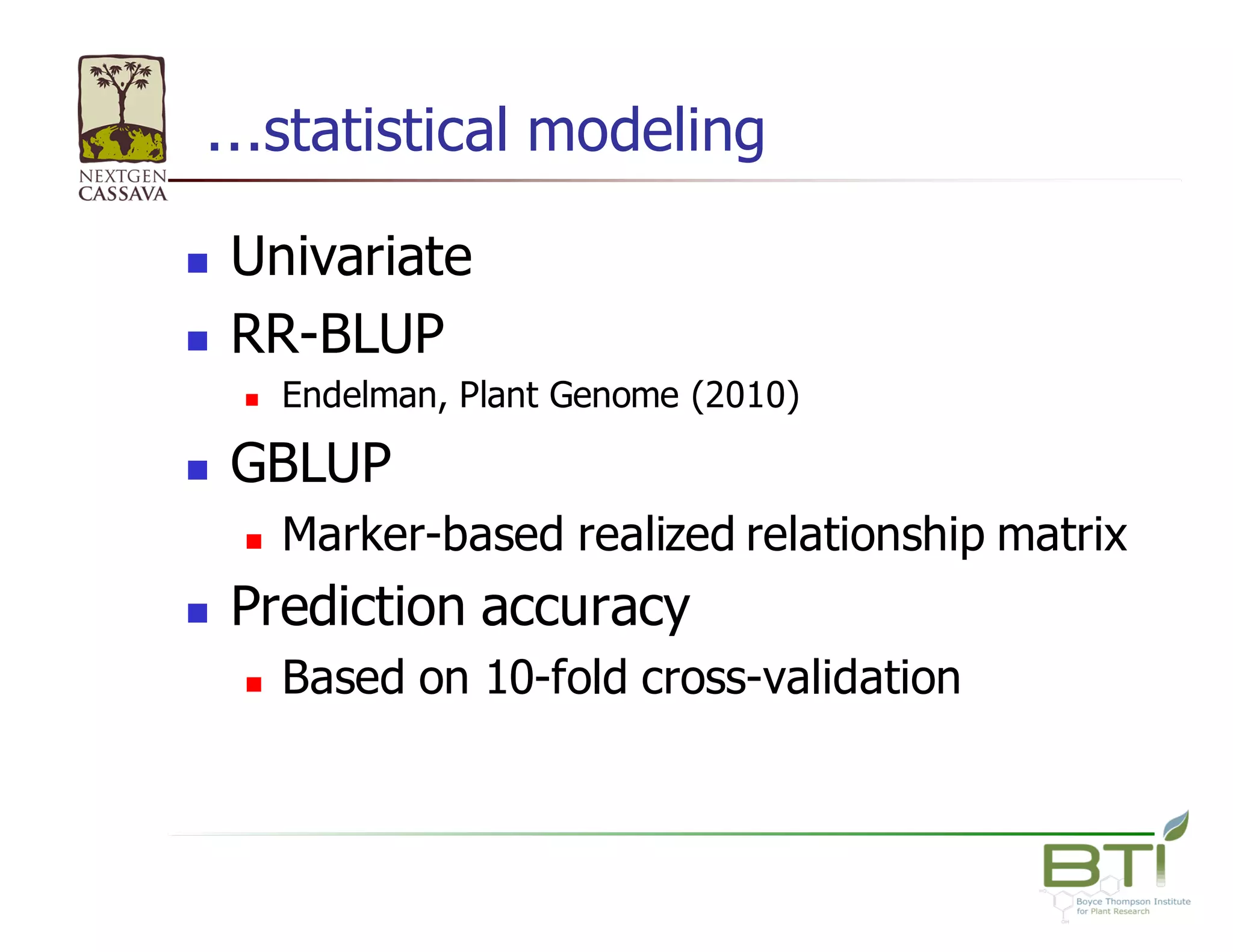 NEXTGEN CASSAVA

...statistical modeling

- Univariate
- RR-BLUP
  - Endelman, Plant Genome (2010)
- GBLUP
  - Marker-based realized relationship matrix
- Prediction accuracy
  - Based on 10-fold cross-validation

BTI
Boyce Thompson Institute for Plant Research